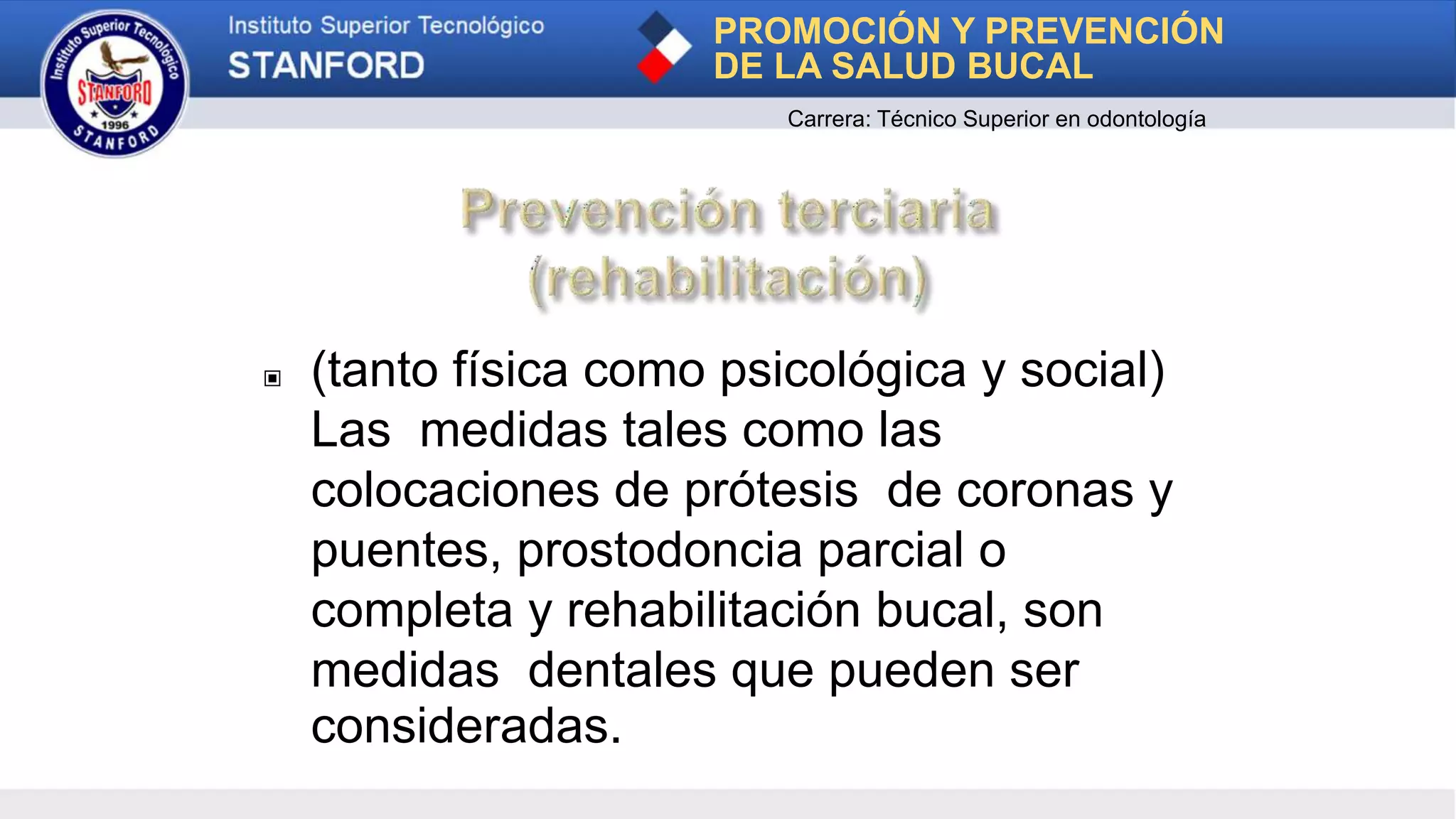 Instituto Superior Tecnológico STANFORD 1996 STANFORD

Instituto Superior Tecnológico
STANFORD

PROMOCIÓN Y PREVENCIÓN DE LA SALUD BUCAL

Carrera: Técnico Superior en odontología

Prevención terciaria (rehabilitación)

(tanto física como psicológica y social) Las medidas tales como las colocaciones de prótesis de coronas y puentes, prostodoncia parcial o completa y rehabilitación bucal, son medidas dentales que pueden ser consideradas.